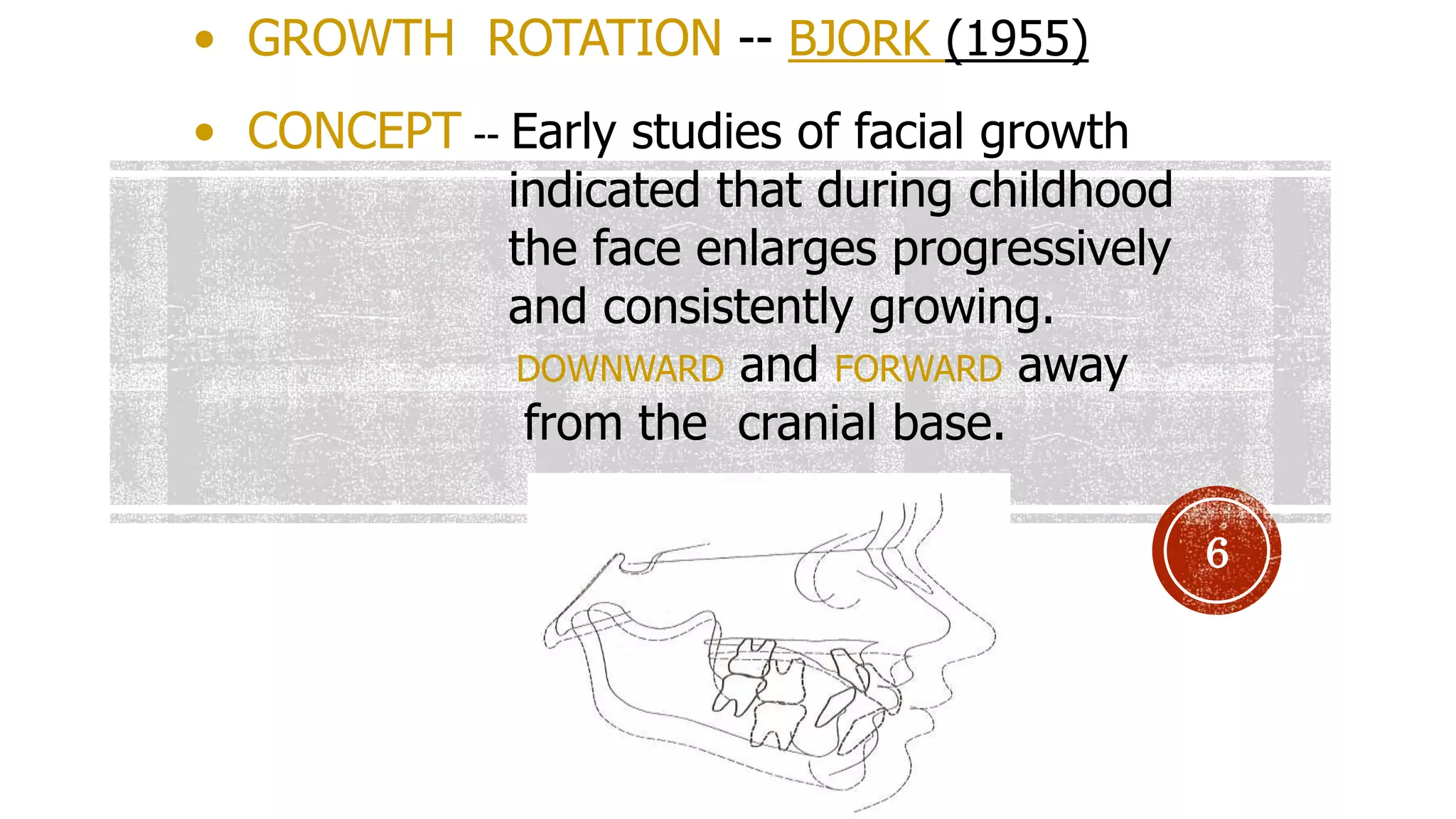 • GROWTH ROTATION -- BJORK (1955)

• CONCEPT -- Early studies of facial growth indicated that during childhood the face enlarges progressively and consistently growing. DOWNWARD and FORWARD away from the cranial base.

6